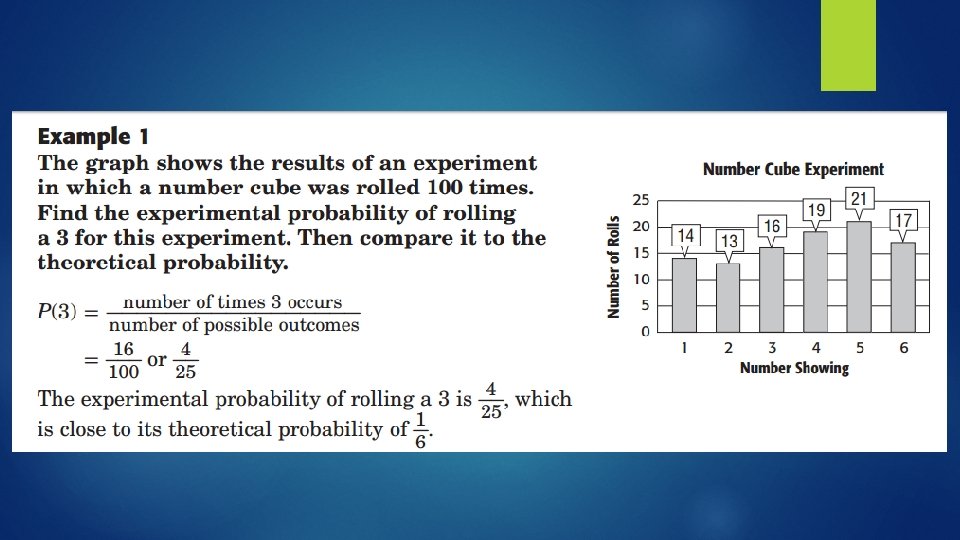 Example 1
The graph shows the results of an experiment in which a number cube was rolled 100 times. Find the experimental probability of rolling a 3 for this experiment. Then compare it to the theoretical probability.

$P(3) = \frac{\text{number of times 3 occurs}}{\text{number of possible outcomes}}$
$= \frac{16}{100}$ or $\frac{4}{25}$

The experimental probability of rolling a 3 is $\frac{4}{25}$, which is close to its theoretical probability of $\frac{1}{6}$.

Number Cube Experiment
Number of Rolls
25
20
15
10
5
0
14
13
16
19
21
17
1 2 3 4 5 6
Number Showing